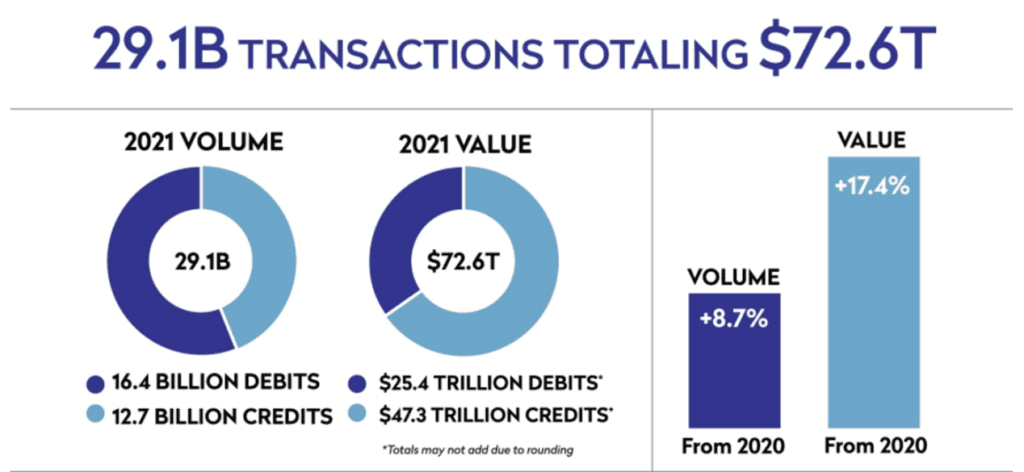 29.1B TRANSACTIONS TOTALING $72.6T

2021 VOLUME

29.1B

16.4 BILLION DEBITS
12.7 BILLION CREDITS

2021 VALUE

$72.6T

$25.4 TRILLION DEBITS*
$47.3 TRILLION CREDITS*

*Totals may not add due to rounding

VOLUME
+8.7%
From 2020

VALUE
+17.4%
From 2020